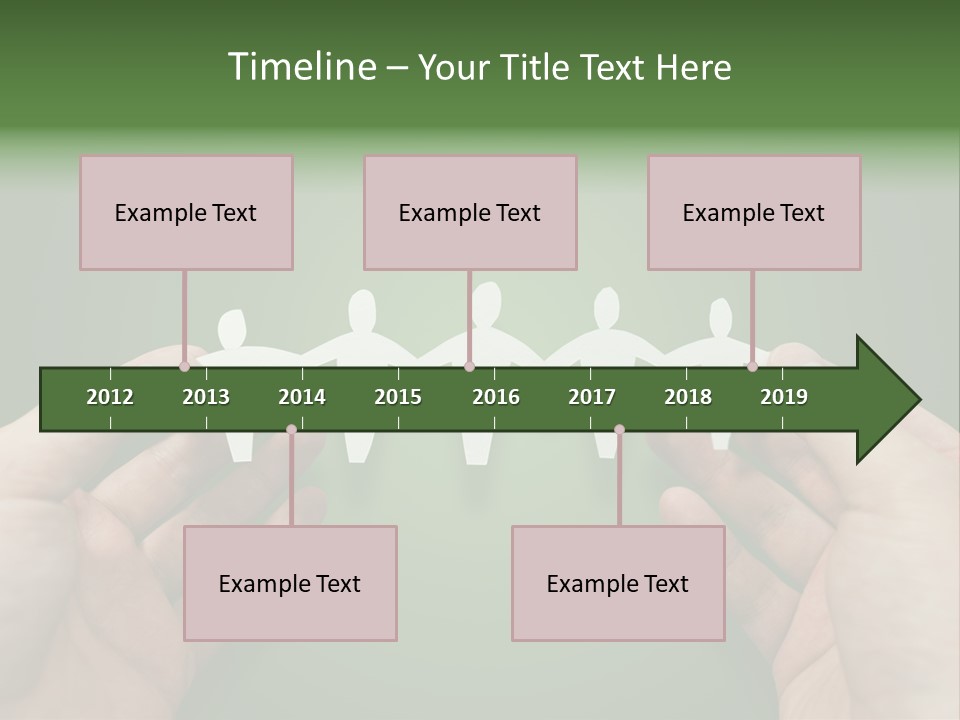 Timeline – Your Title Text Here

Example Text

Example Text

Example Text

2012 2013 2014 2015 2016 2017 2018 2019

Example Text

Example Text